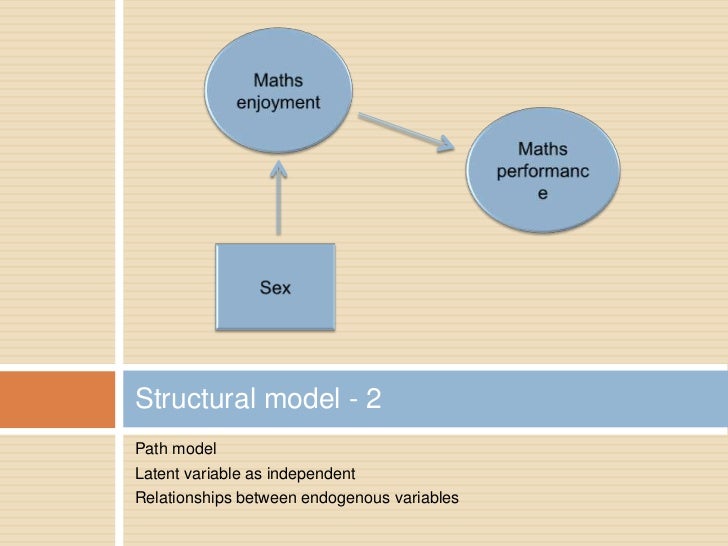 Maths enjoyment

Maths performanc e

Sex

Structural model - 2

Path model
Latent variable as independent
Relationships between endogenous variables